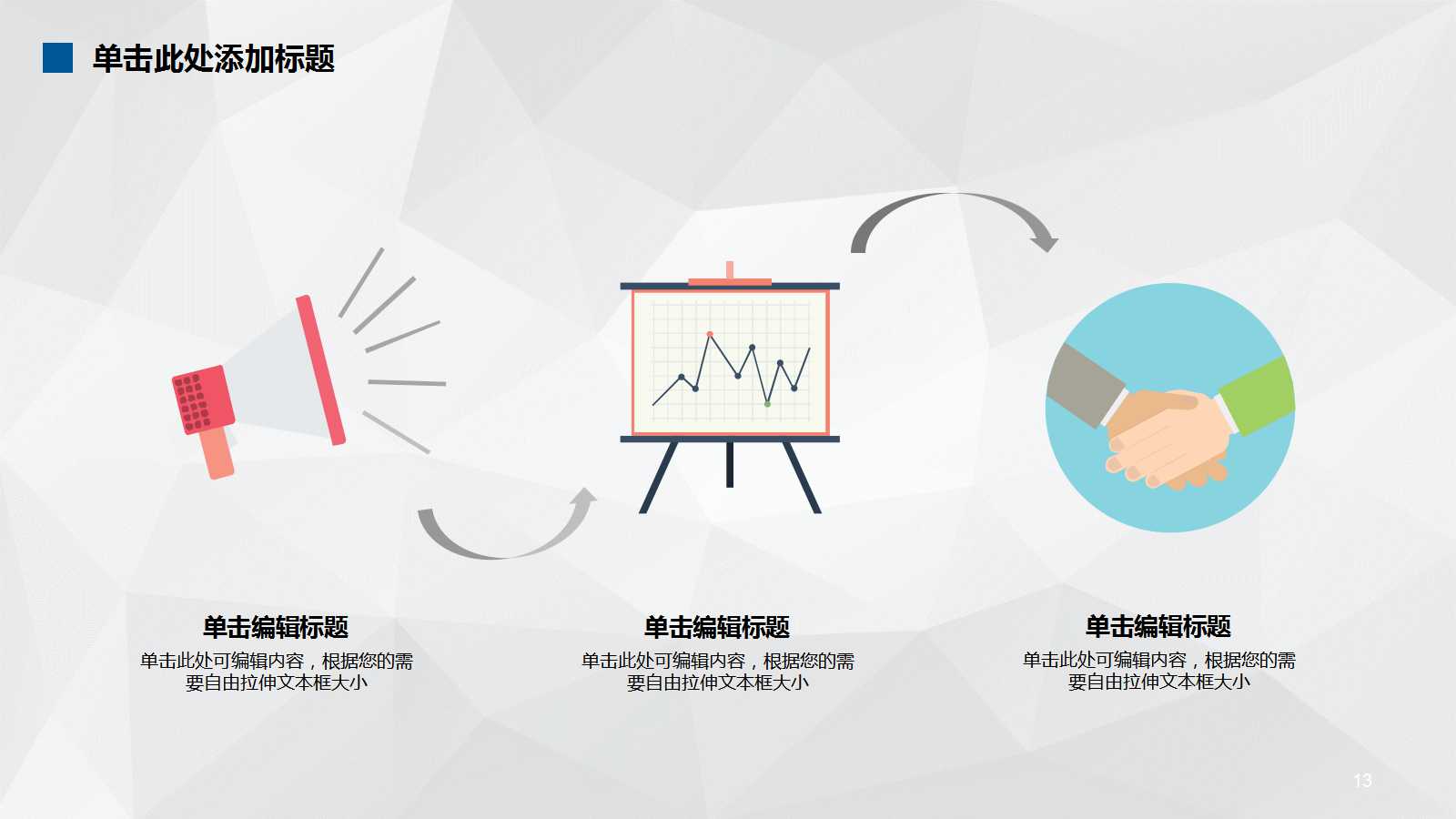 单击此处添加标题

单击编辑标题
单击此处可编辑内容，根据您的需要自由拉伸文本框大小

单击编辑标题
单击此处可编辑内容，根据您的需要自由拉伸文本框大小

单击编辑标题
单击此处可编辑内容，根据您的需要自由拉伸文本框大小

13